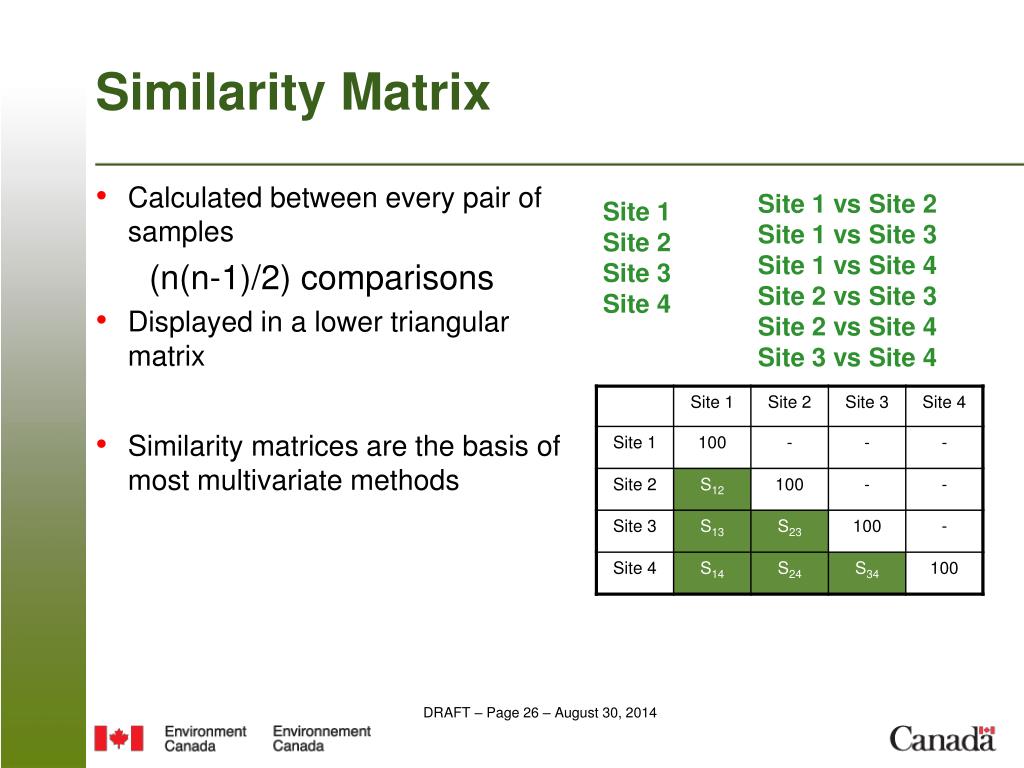 Similarity Matrix

• Calculated between every pair of samples

(n(n-1)/2) comparisons

• Displayed in a lower triangular matrix

• Similarity matrices are the basis of most multivariate methods

Site 1
Site 2
Site 3
Site 4

Site 1 vs Site 2
Site 1 vs Site 3
Site 1 vs Site 4
Site 2 vs Site 3
Site 2 vs Site 4
Site 3 vs Site 4

| | Site 1 | Site 2 | Site 3 | Site 4 |
|---|---|---|---|---|
| Site 1 | 100 | - | - | - |
| Site 2 | $S_{12}$ | 100 | - | - |
| Site 3 | $S_{13}$ | $S_{23}$ | 100 | - |
| Site 4 | $S_{14}$ | $S_{24}$ | $S_{34}$ | 100 |

DRAFT – Page 26 – August 30, 2014

Environment Canada Environnement Canada

Canada